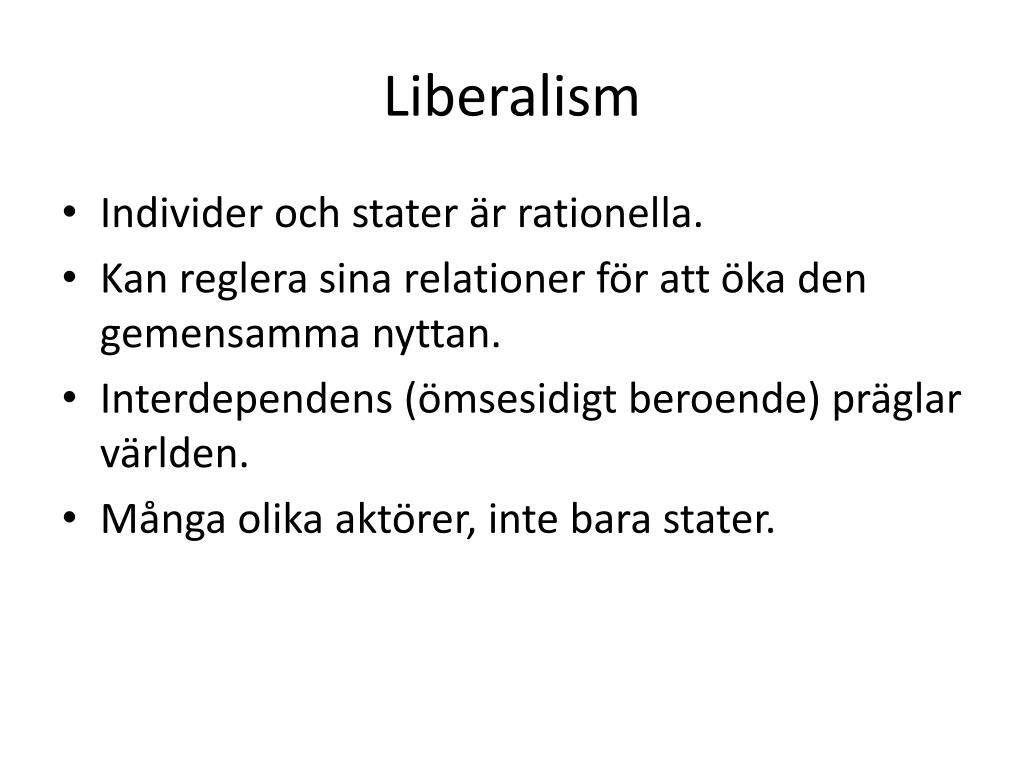 Liberalism

• Individer och stater är rationella.
• Kan reglera sina relationer för att öka den gemensamma nyttan.
• Interdependens (ömsesidigt beroende) präglar världen.
• Många olika aktörer, inte bara stater.